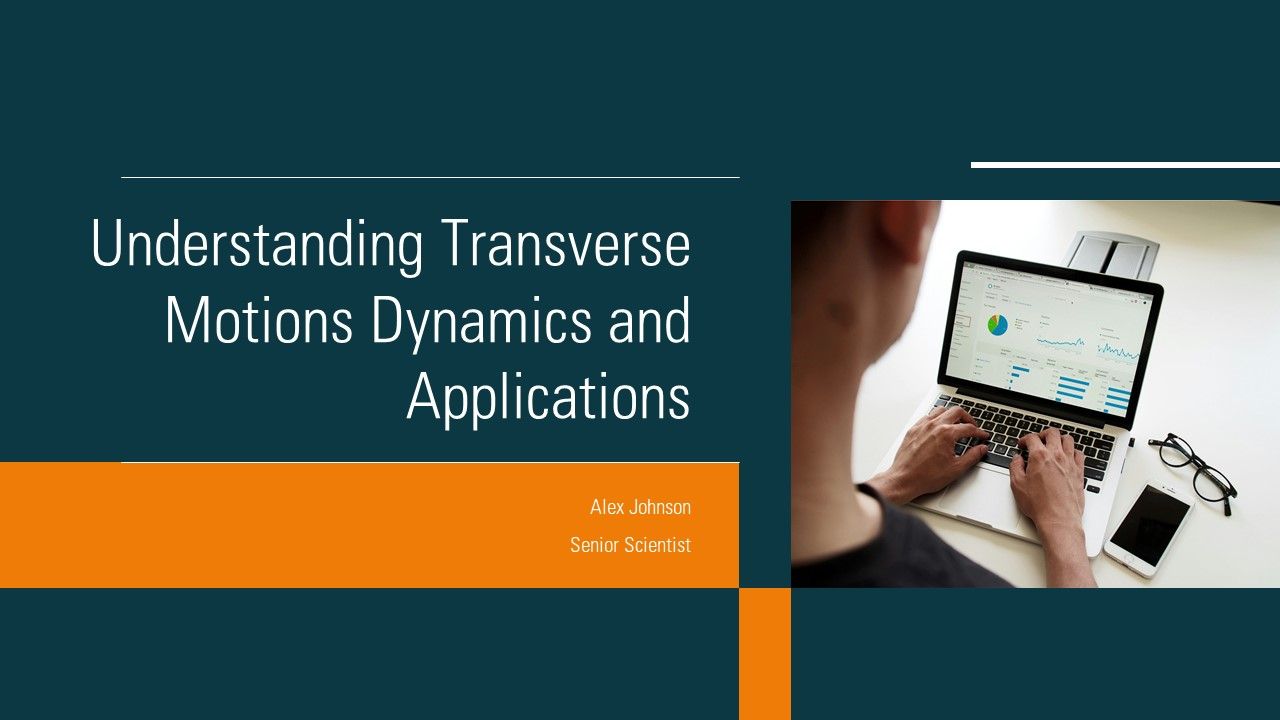 Understanding Transverse Motions Dynamics and Applications

Alex Johnson

Senior Scientist